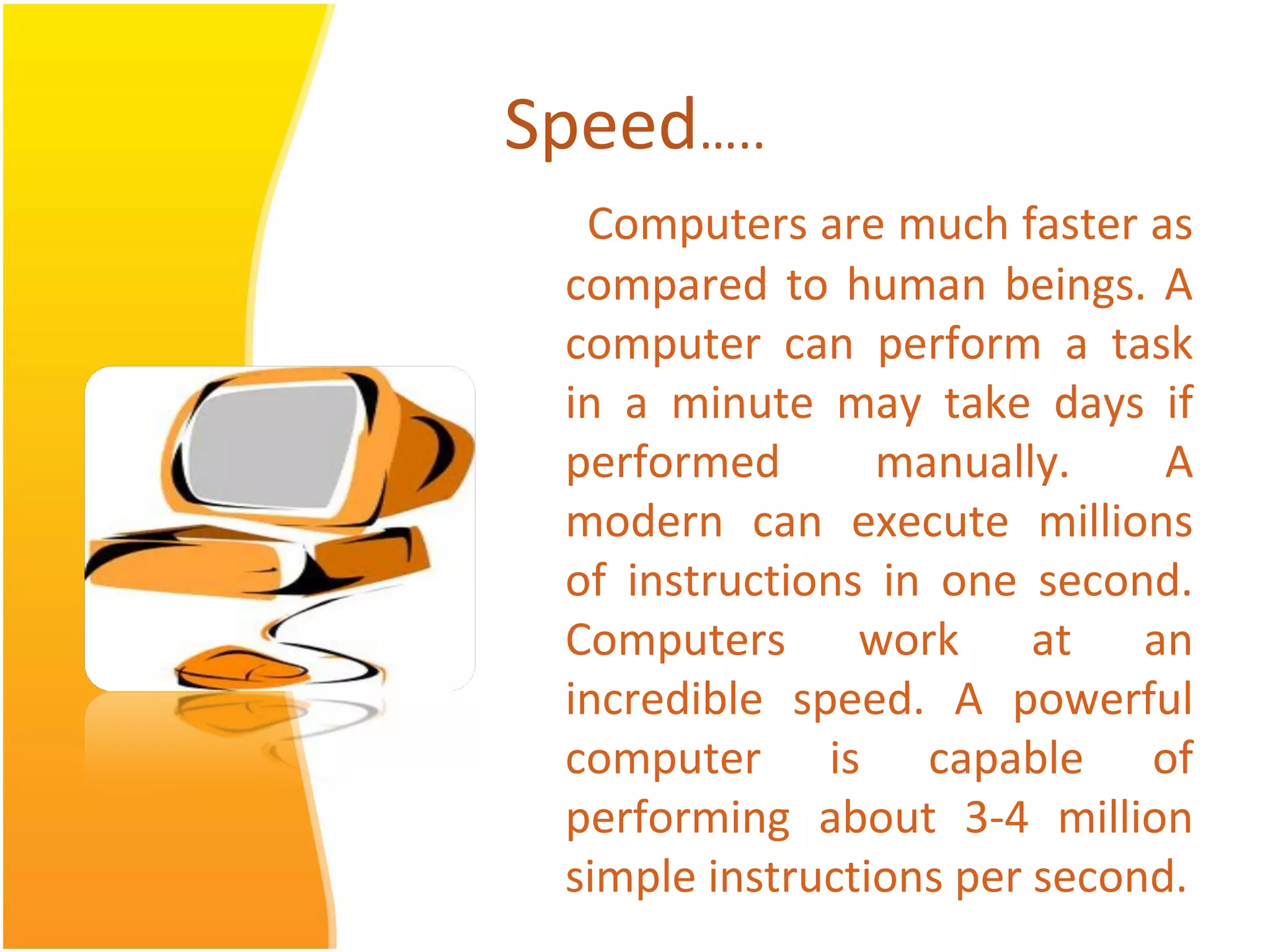 Speed…..

Computers are much faster as compared to human beings. A computer can perform a task in a minute may take days if performed manually. A modern can execute millions of instructions in one second. Computers work at an incredible speed. A powerful computer is capable of performing about 3-4 million simple instructions per second.